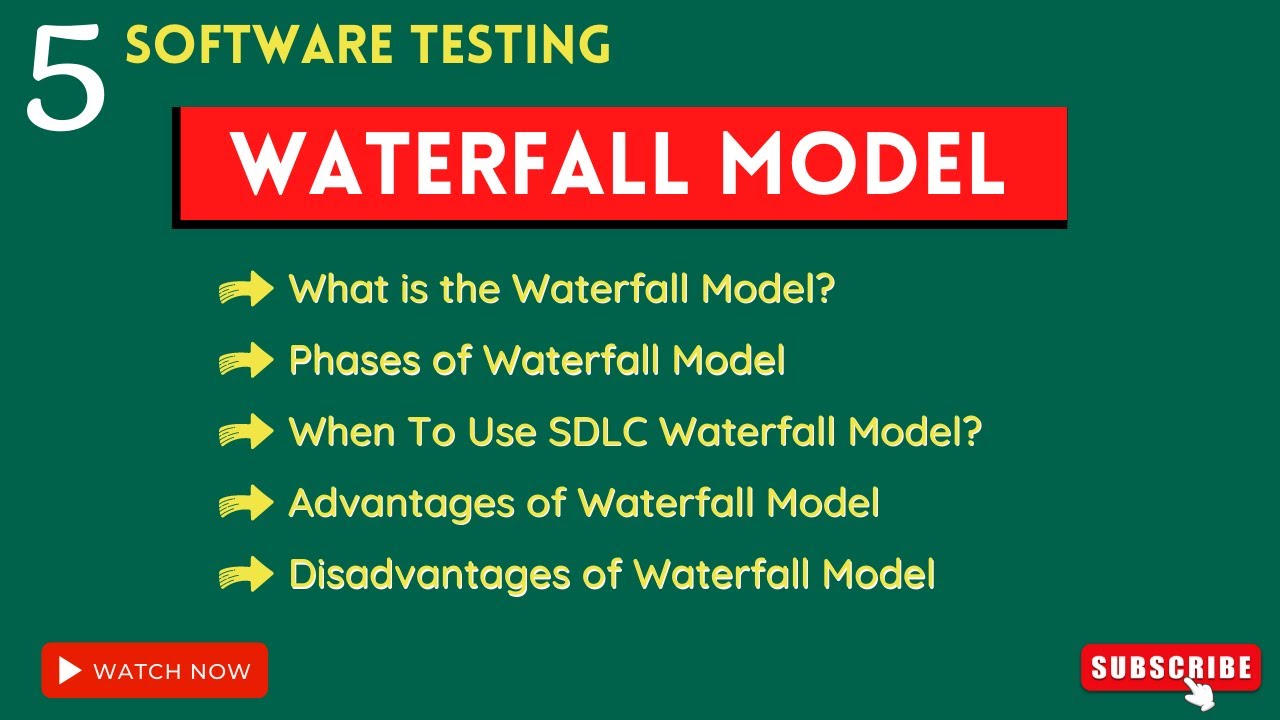 5 SOFTWARE TESTING

WATERFALL MODEL

What is the Waterfall Model?

Phases of Waterfall Model

When To Use SDLC Waterfall Model?

Advantages of Waterfall Model

Disadvantages of Waterfall Model

WATCH NOW

SUBSCRIBE